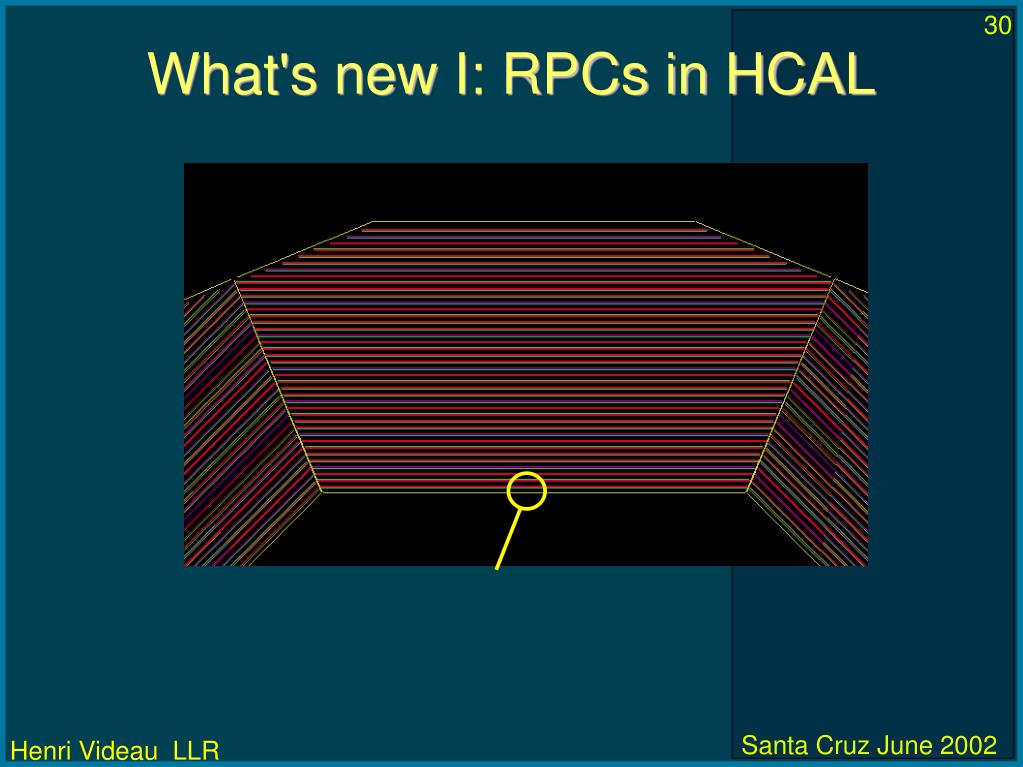 30

What's new I: RPCs in HCAL

Henri Videau LLR

Santa Cruz June 2002